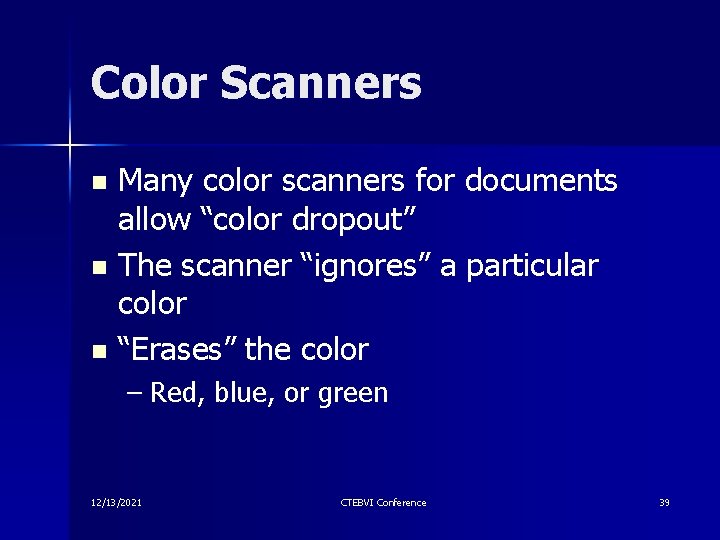 Color Scanners

■ Many color scanners for documents allow “color dropout”
■ The scanner “ignores” a particular color
■ “Erases” the color
– Red, blue, or green

12/13/2021 CTEBVI Conference 39